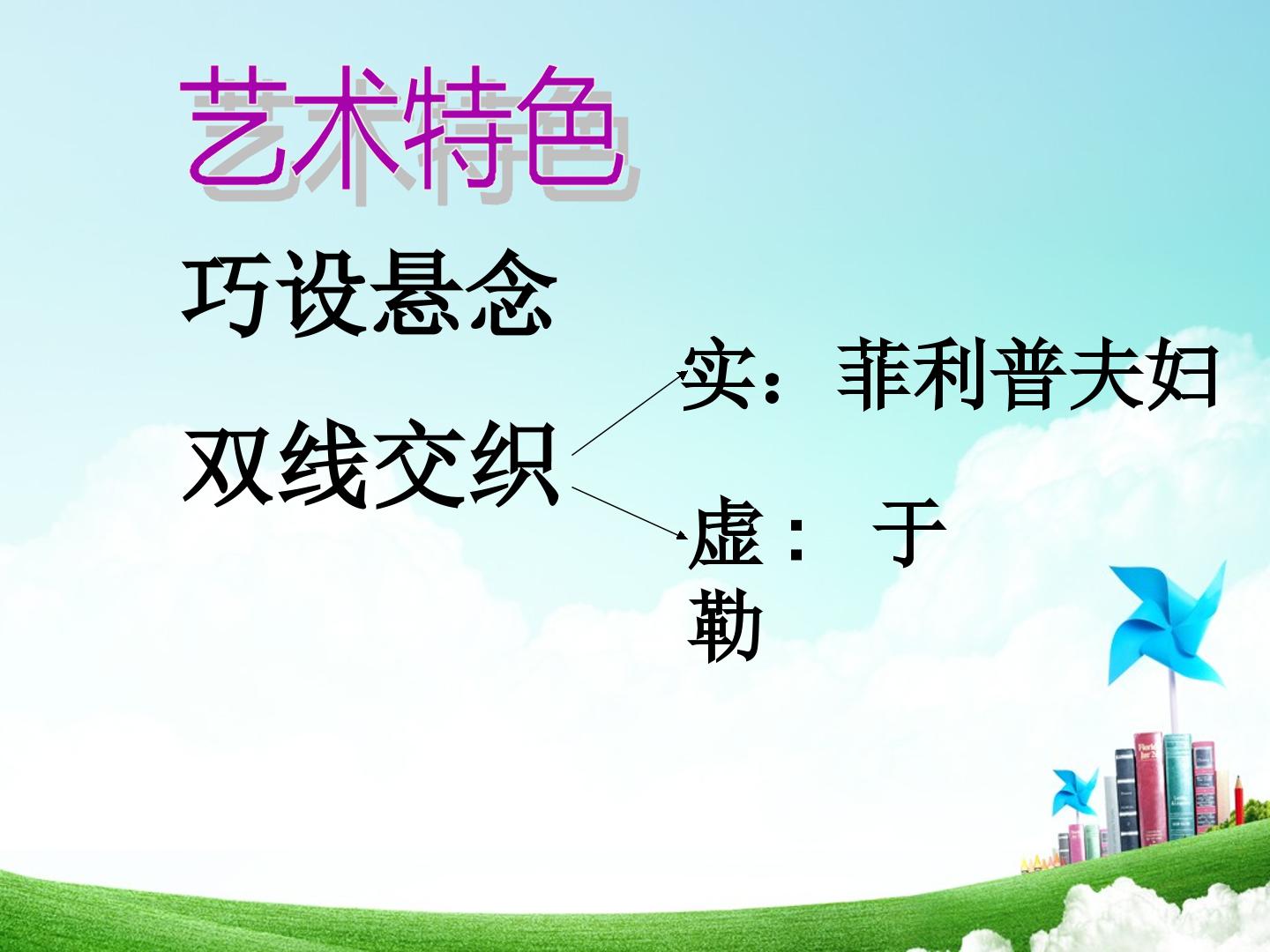 艺术特色

巧设悬念

双线交织

实：菲利普夫妇

虚： 于勒